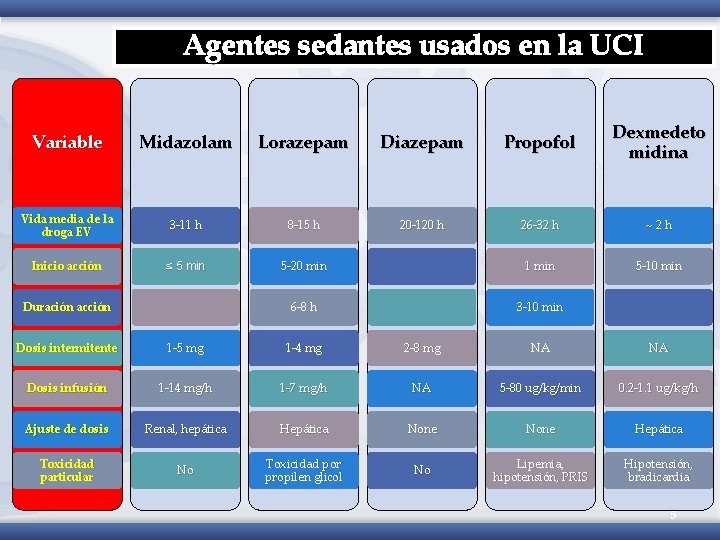 Agentes sedantes usados en la UCI

| Variable | Midazolam | Lorazepam | Diazepam | Propofol | Dexmedeto midina |
|---|---|---|---|---|---|
| Vida media de la droga EV | 3-11 h | 8-15 h | 20-120 h | 26-32 h | ~ 2 h |
| Inicio acción | ≤ 5 min | 5-20 min | | 1 min | 5-10 min |
| Duración acción | | 6-8 h | | 3-10 min | |
| Dosis intermitente | 1-5 mg | 1-4 mg | 2-8 mg | NA | NA |
| Dosis infusión | 1-14 mg/h | 1-7 mg/h | NA | 5-80 ug/kg/min | 0.2-1.1 ug/kg/h |
| Ajuste de dosis | Renal, hepática | Hepática | None | None | Hepática |
| Toxicidad particular | No | Toxicidad por propilen glicol | No | Lipemia, hipotensión, PRIS | Hipotensión, bradicardia |

5